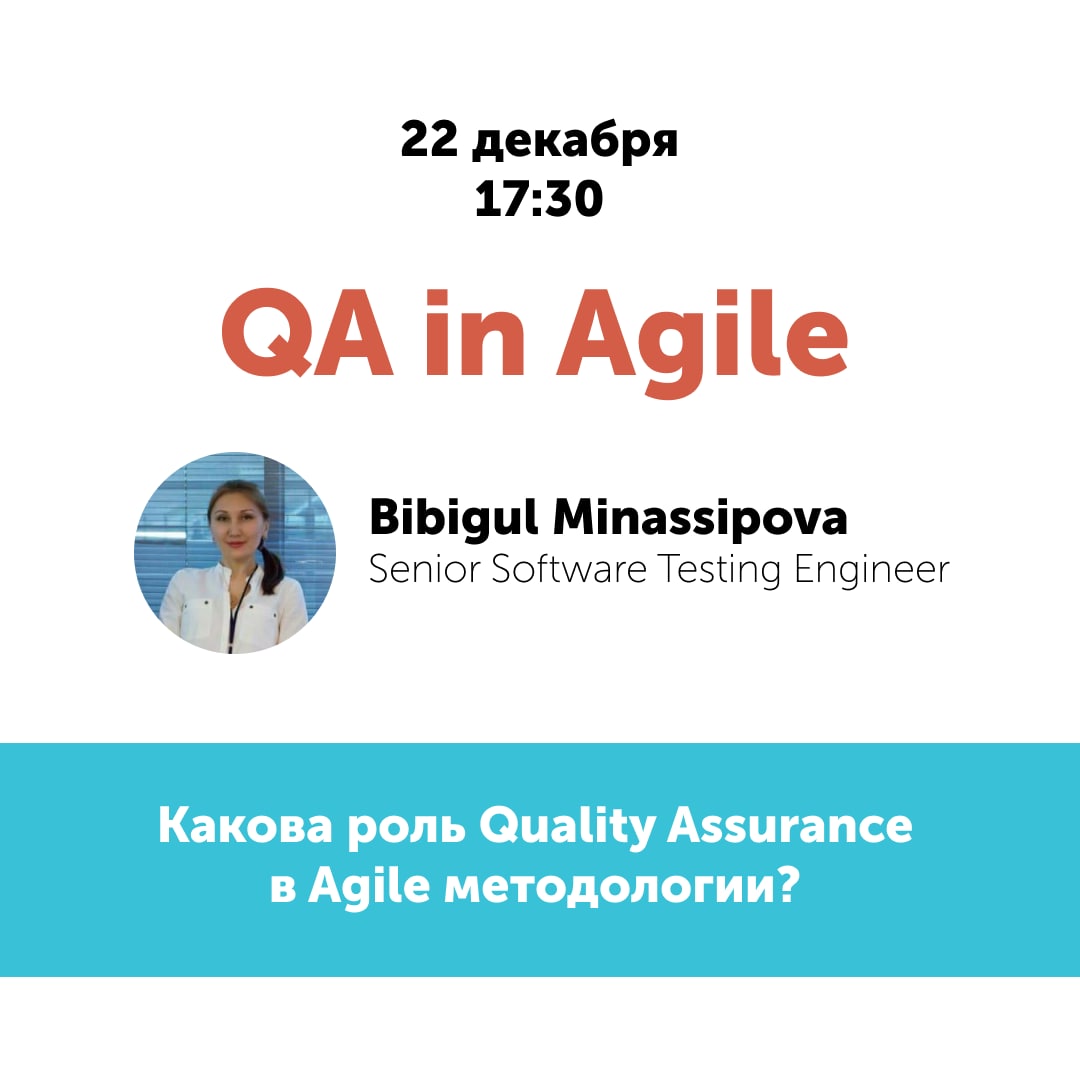 22 декабря
17:30

QA in Agile

Bibigul Minassipova
Senior Software Testing Engineer

Какова роль Quality Assurance в Agile методологии?